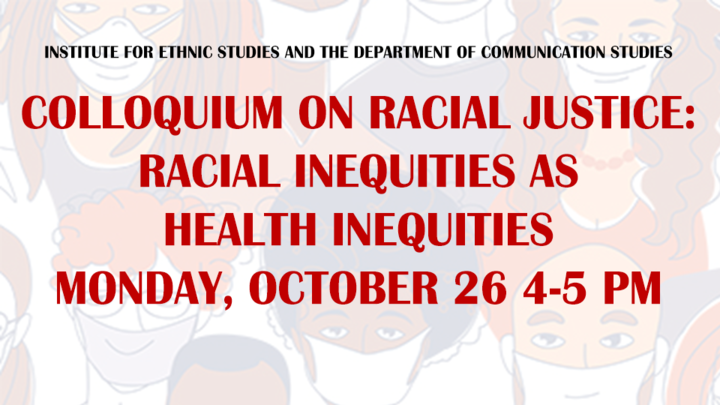 INSTITUTE FOR ETHNIC STUDIES AND THE DEPARTMENT OF COMMUNICATION STUDIES

COLLOQUIUM ON RACIAL JUSTICE: RACIAL INEQUITIES AS HEALTH INEQUITIES MONDAY, OCTOBER 26 4-5 PM